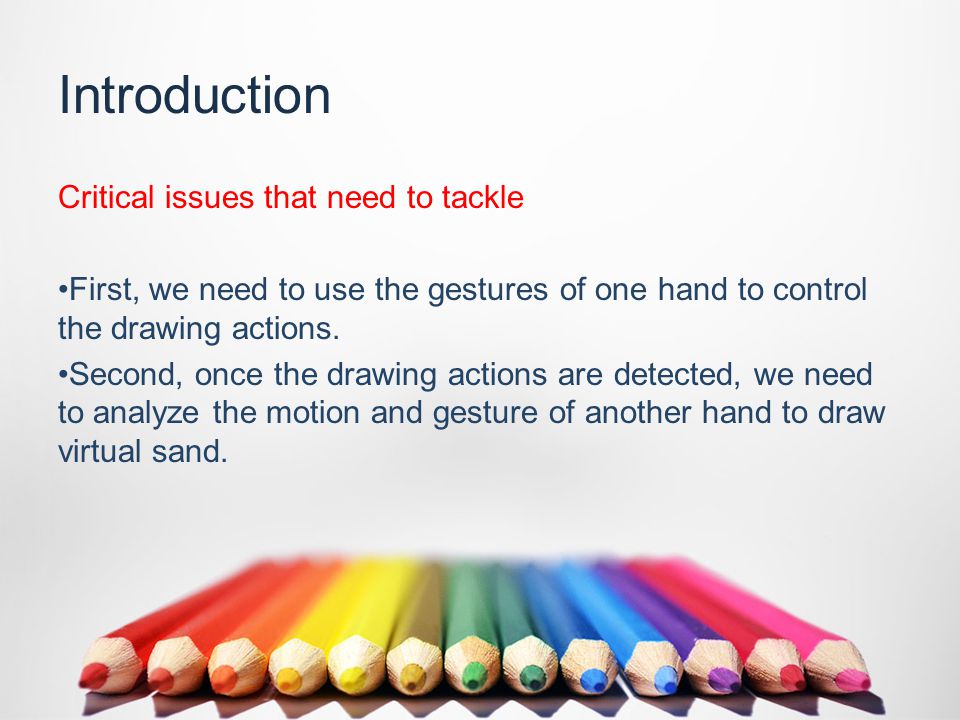 Introduction

Critical issues that need to tackle

•First, we need to use the gestures of one hand to control the drawing actions.

•Second, once the drawing actions are detected, we need to analyze the motion and gesture of another hand to draw virtual sand.